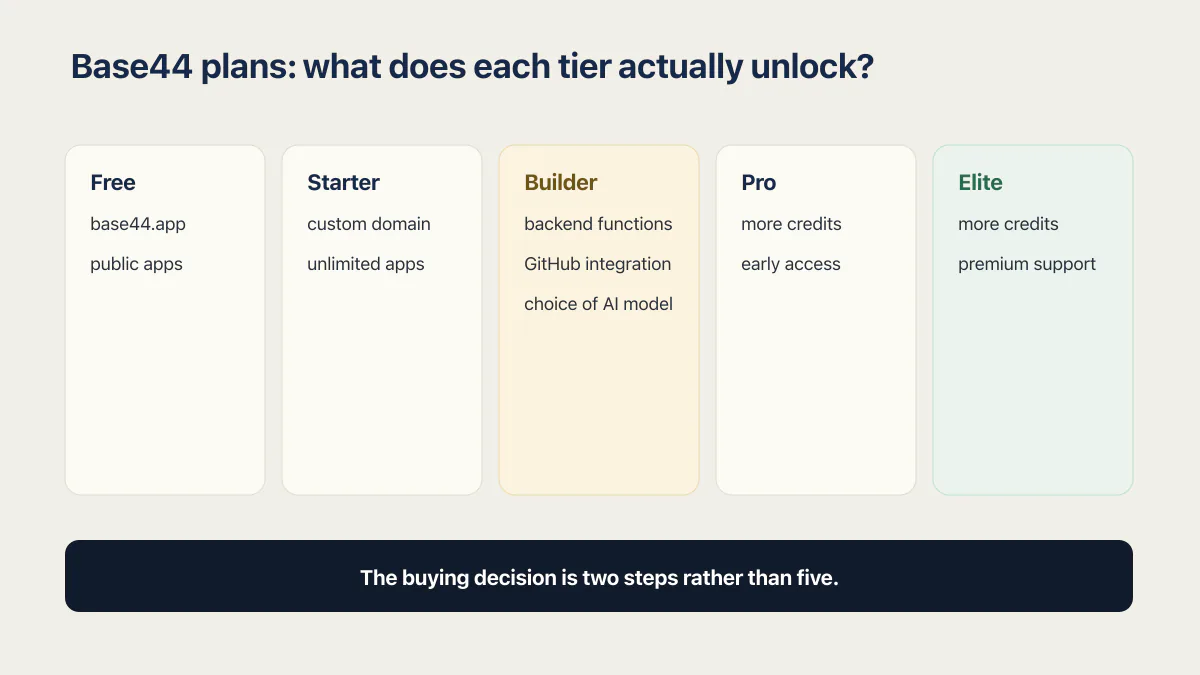 Base44 plans: what does each tier actually unlock?

Free
base44.app
public apps

Starter
custom domain
unlimited apps

Builder
backend functions
GitHub integration
choice of AI model

Pro
more credits
early access

Elite
more credits
premium support

The buying decision is two steps rather than five.